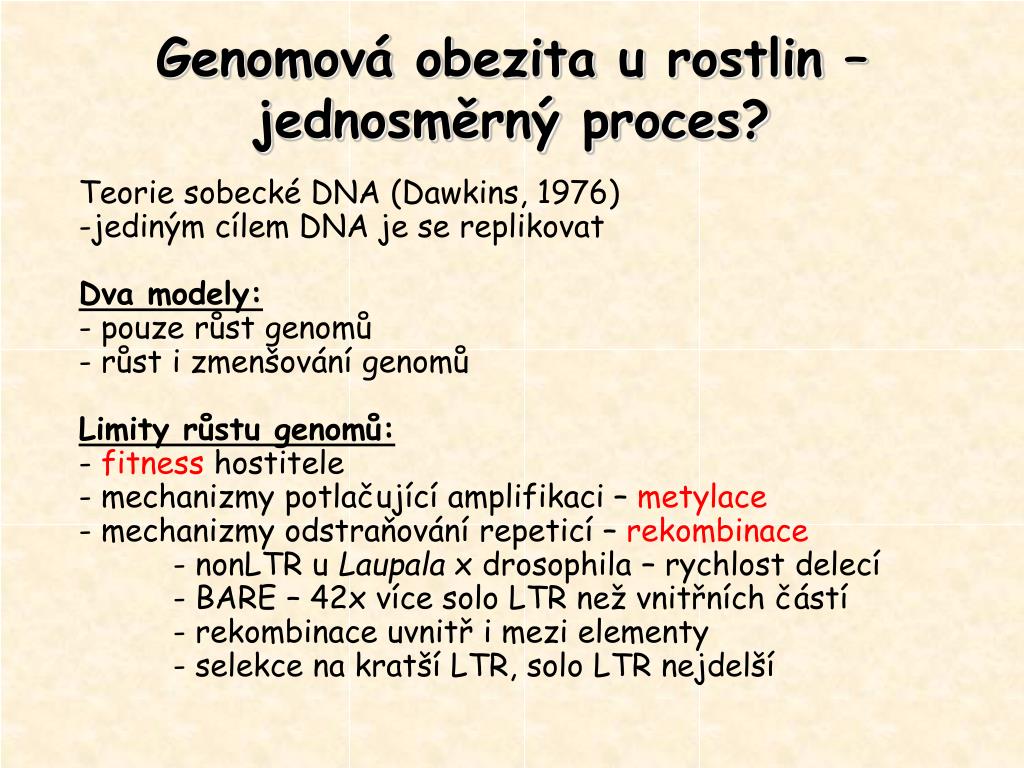 Genomová obezita u rostlin – jednosměrný proces?

Teorie sobecké DNA (Dawkins, 1976)
-jediným cílem DNA je se replikovat

Dva modely:
- pouze růst genomů
- růst i zmenšování genomů

Limity růstu genomů:
- fitness hostitele
- mechanizmy potlačující amplifikaci – metylace
- mechanizmy odstraňování repeticí – rekombinace
- nonLTR u Laupala x drosophila – rychlost delecí
- BARE – 42x více solo LTR než vnitřních částí
- rekombinace uvnitř i mezi elementy
- selekce na kratší LTR, solo LTR nejdelší